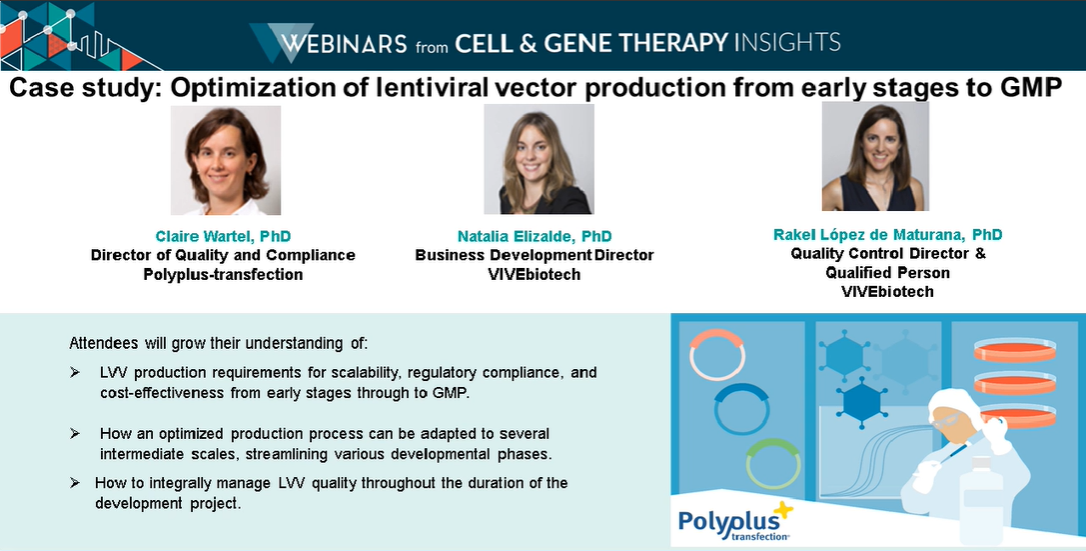 WEBINARS from CELL & GENE THERAPY INSIGHTS

Case study: Optimization of lentiviral vector production from early stages to GMP

Claire Wartel, PhD
Director of Quality and Compliance
Polyplus-transfection

Natalia Elizalde, PhD
Business Development Director
VIVEbiotech

Rakel López de Maturana, PhD
Quality Control Director &
Qualified Person
VIVEbiotech

Attendees will grow their understanding of:

➢ LVV production requirements for scalability, regulatory compliance, and cost-effectiveness from early stages through to GMP.

➢ How an optimized production process can be adapted to several intermediate scales, streamlining various developmental phases.

➢ How to integrally manage LVV quality throughout the duration of the development project.

Polyplus transfection